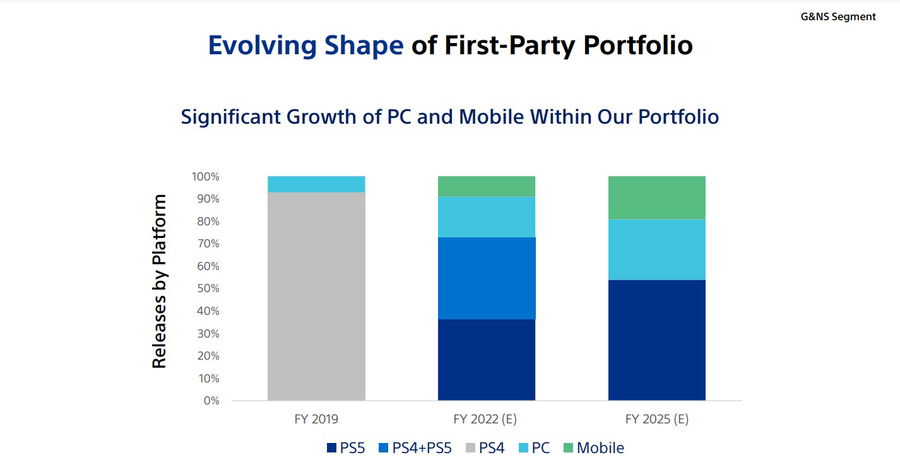 G&NS Segment

Evolving Shape of First-Party Portfolio

Significant Growth of PC and Mobile Within Our Portfolio

Releases by Platform

100%
90%
80%
70%
60%
50%
40%
30%
20%
10%
0%

FY 2019
FY 2022 (E)
FY 2025 (E)

PS5 PS4+PS5 PS4 PC Mobile